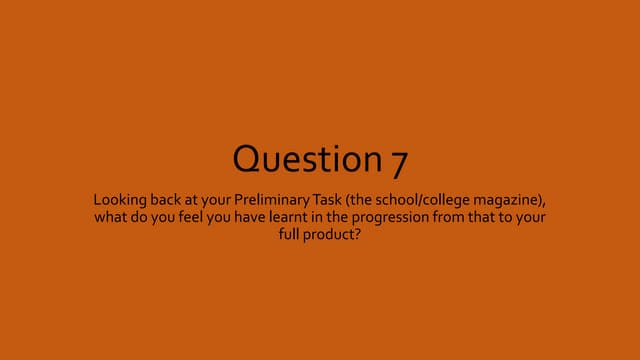 Question 7

Looking back at your Preliminary Task (the school/college magazine), what do you feel you have learnt in the progression from that to your full product?